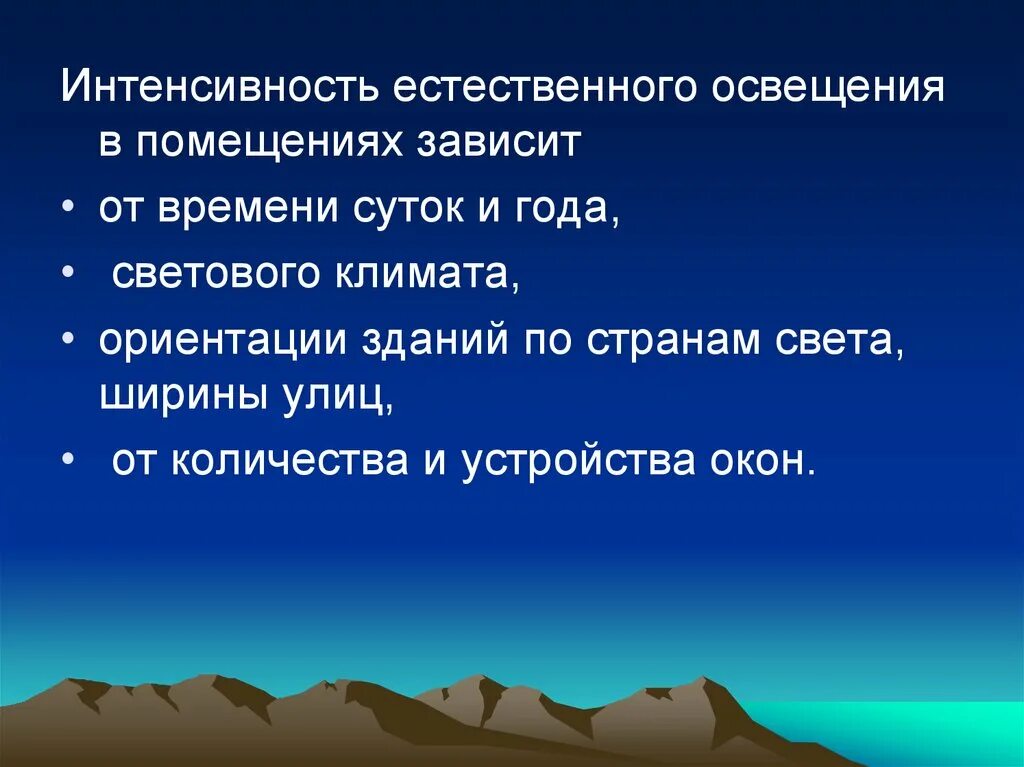 Интенсивность естественного освещения в помещениях зависит

• от времени суток и года,

• светового климата,

• ориентации зданий по странам света, ширины улиц,

• от количества и устройства окон.